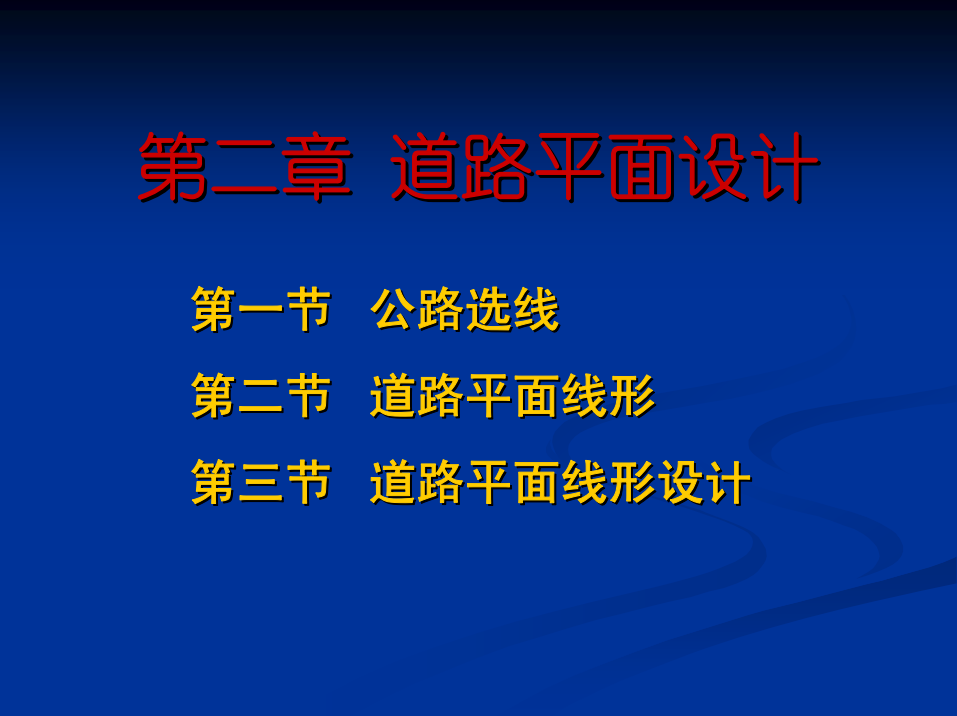 第二章 道路平面设计

第一节 公路选线

第二节 道路平面线形

第三节 道路平面线形设计